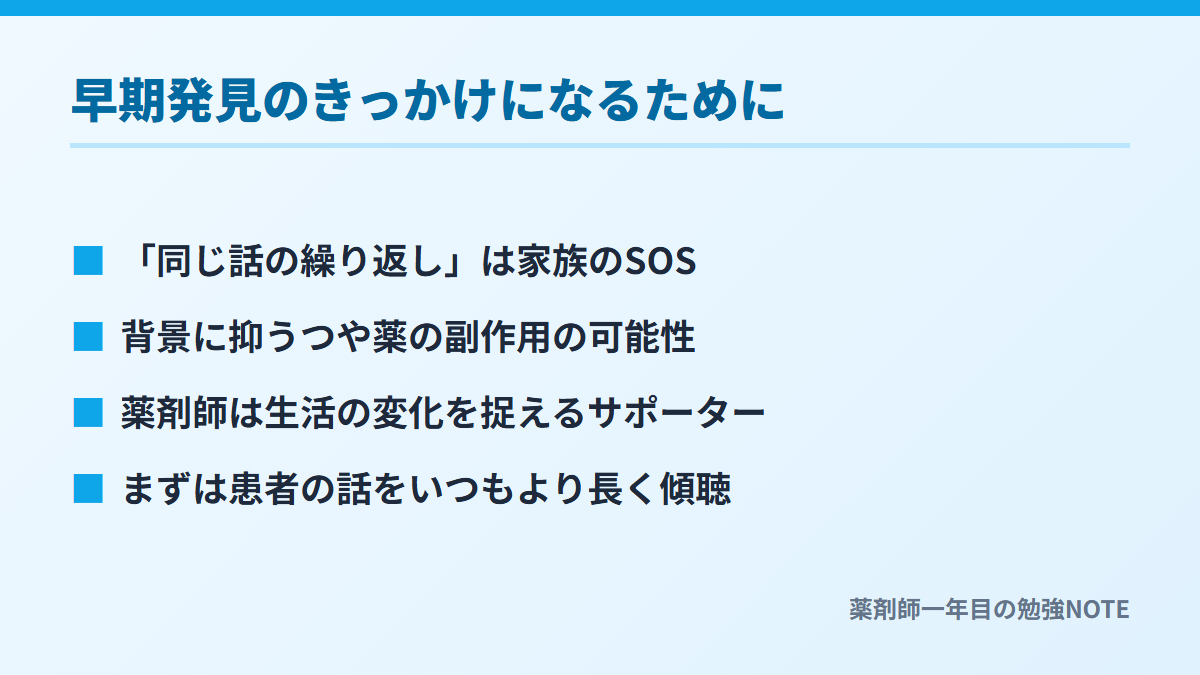 早期発見のきっかけになるために

■ 「同じ話の繰り返し」は家族のSOS

■ 背景に抑うつや薬の副作用の可能性

■ 薬剤師は生活の変化を捉えるサポーター

■ まずは患者の話をいつもより長く傾聴

薬剤師一年目の勉強NOTE